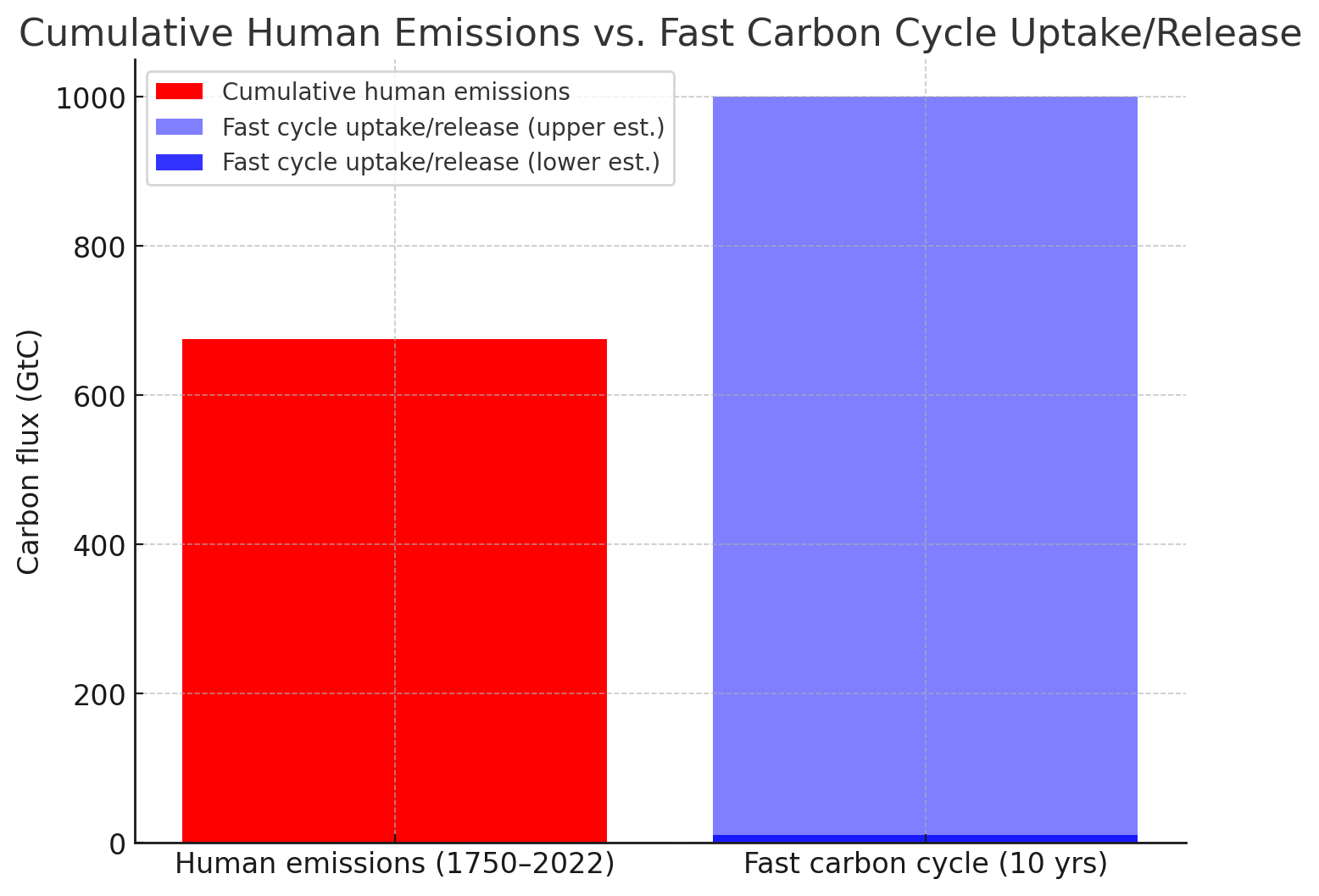 Cumulative Human Emissions vs. Fast Carbon Cycle Uptake/Release

Cumulative human emissions
Fast cycle uptake/release (upper est.)
Fast cycle uptake/release (lower est.)

Carbon flux (GtC)

1000
800
600
400
200
0

Human emissions (1750–2022)
Fast carbon cycle (10 yrs)